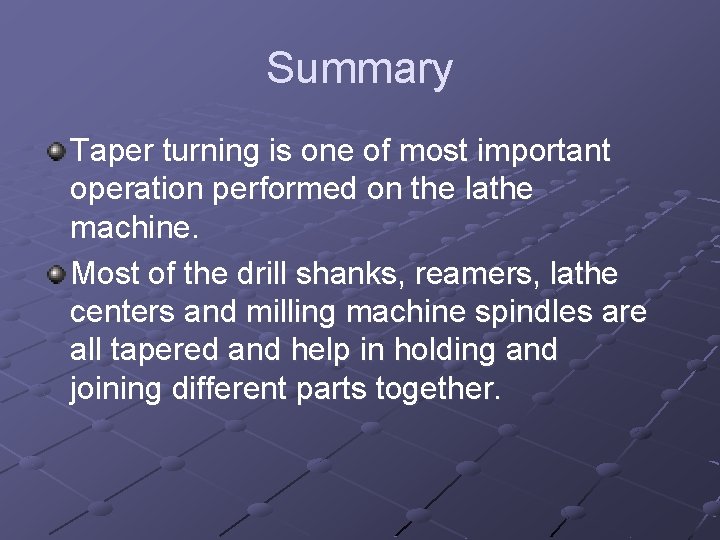 Summary

Taper turning is one of most important operation performed on the lathe machine.

Most of the drill shanks, reamers, lathe centers and milling machine spindles are all tapered and help in holding and joining different parts together.